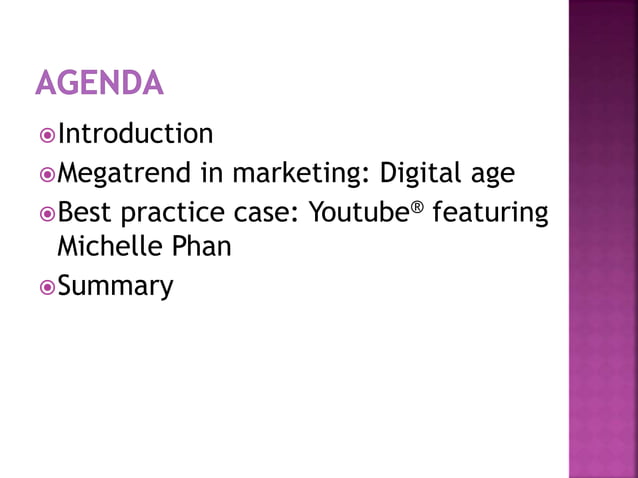 AGENDA

Introduction

Megatrend in marketing: Digital age

Best practice case: Youtube® featuring Michelle Phan

Summary